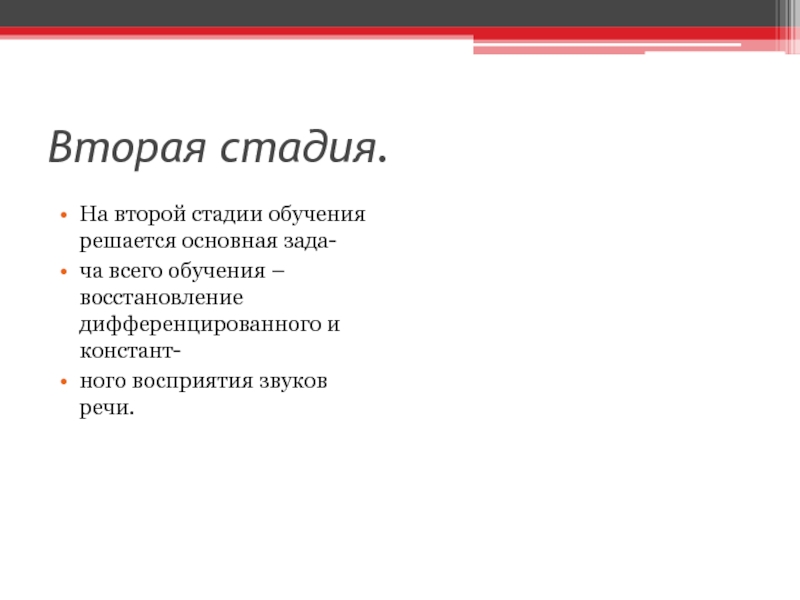 Вторая стадия.

• На второй стадии обучения решается основная зада-

• ча всего обучения – восстановление дифференцированного и констант-

• ного восприятия звуков речи.